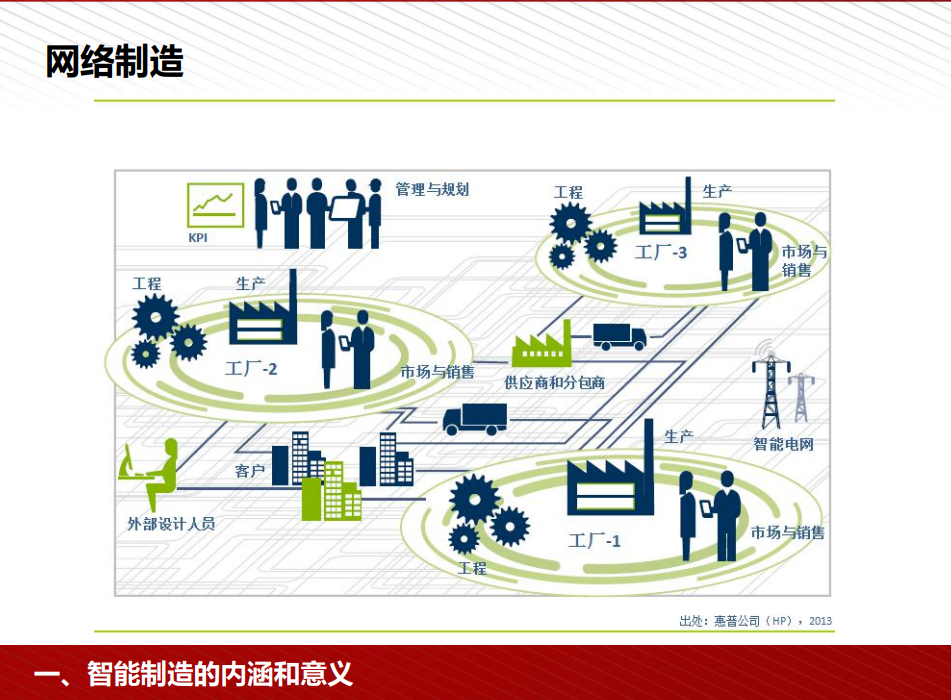 网络制造

KPI

管理与规划

工程

生产

工厂-3

市场与销售

工程

生产

工厂-2

市场与销售

供应商和分包商

智能电网

客户

外部设计人员

生产

工厂-1

市场与销售

工程

出处：惠普公司（HP），2013

一、智能制造的内涵和意义